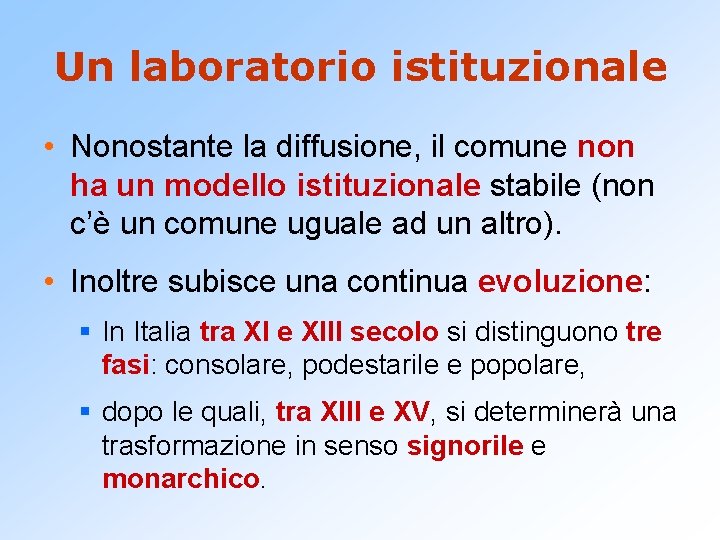 Un laboratorio istituzionale

• Nonostante la diffusione, il comune non ha un modello istituzionale stabile (non c'è un comune uguale ad un altro).

• Inoltre subisce una continua evoluzione:

▪ In Italia tra XI e XIII secolo si distinguono tre fasi: consolare, podestarile e popolare,

▪ dopo le quali, tra XIII e XV, si determinerà una trasformazione in senso signorile e monarchico.